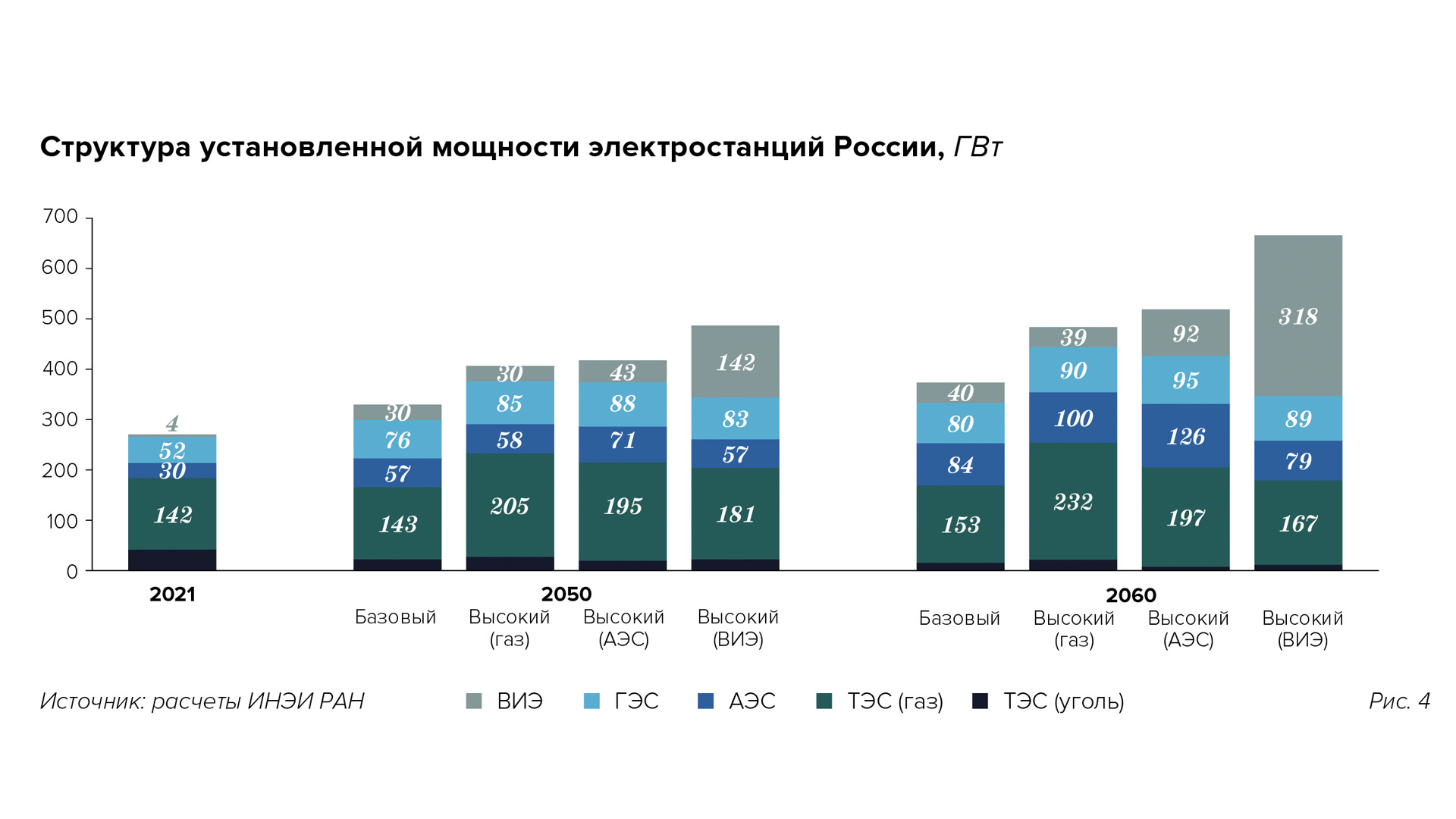 Структура установленной мощности электростанций России, ГВт

700
600
500
400
300
200
100
0

4
52
30
142

30
76
57
143

30
85
58
205

43
88
71
195

142
83
57
181

40
80
84
153

39
90
100
232

92
95
126
197

318
89
79
167

2021

2050
Базовый
Высокий (газ)
Высокий (АЭС)
Высокий (ВИЭ)

2060
Базовый
Высокий (газ)
Высокий (АЭС)
Высокий (ВИЭ)

Источник: расчеты ИНЭИ РАН

ВИЭ
ГЭС
АЭС
ТЭС (газ)
ТЭС (уголь)

Рис. 4